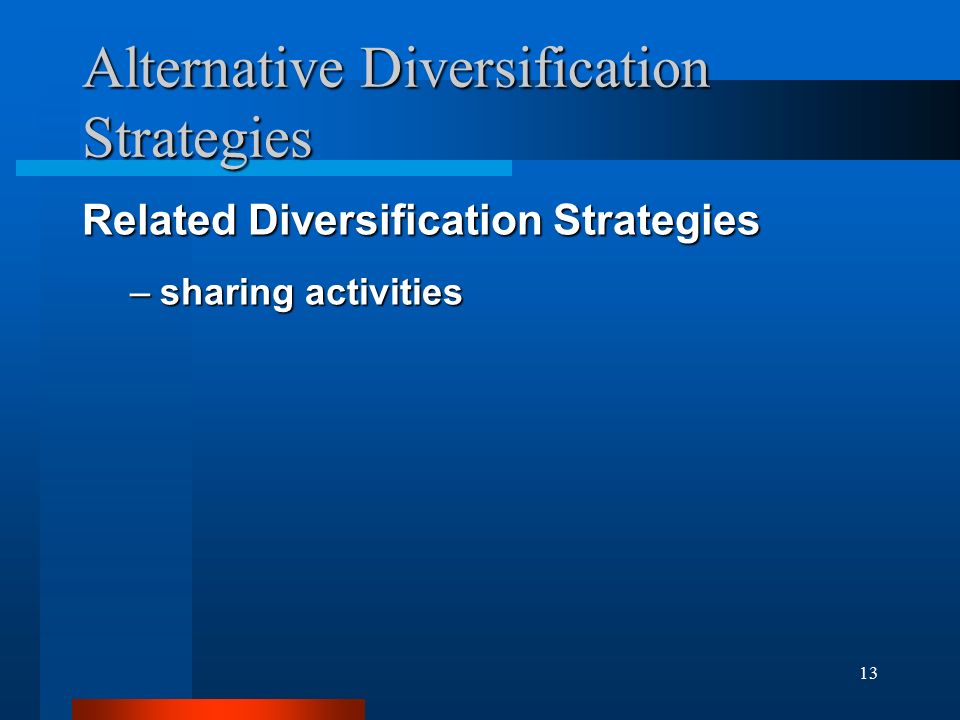 Alternative Diversification Strategies

Related Diversification Strategies

– sharing activities

13